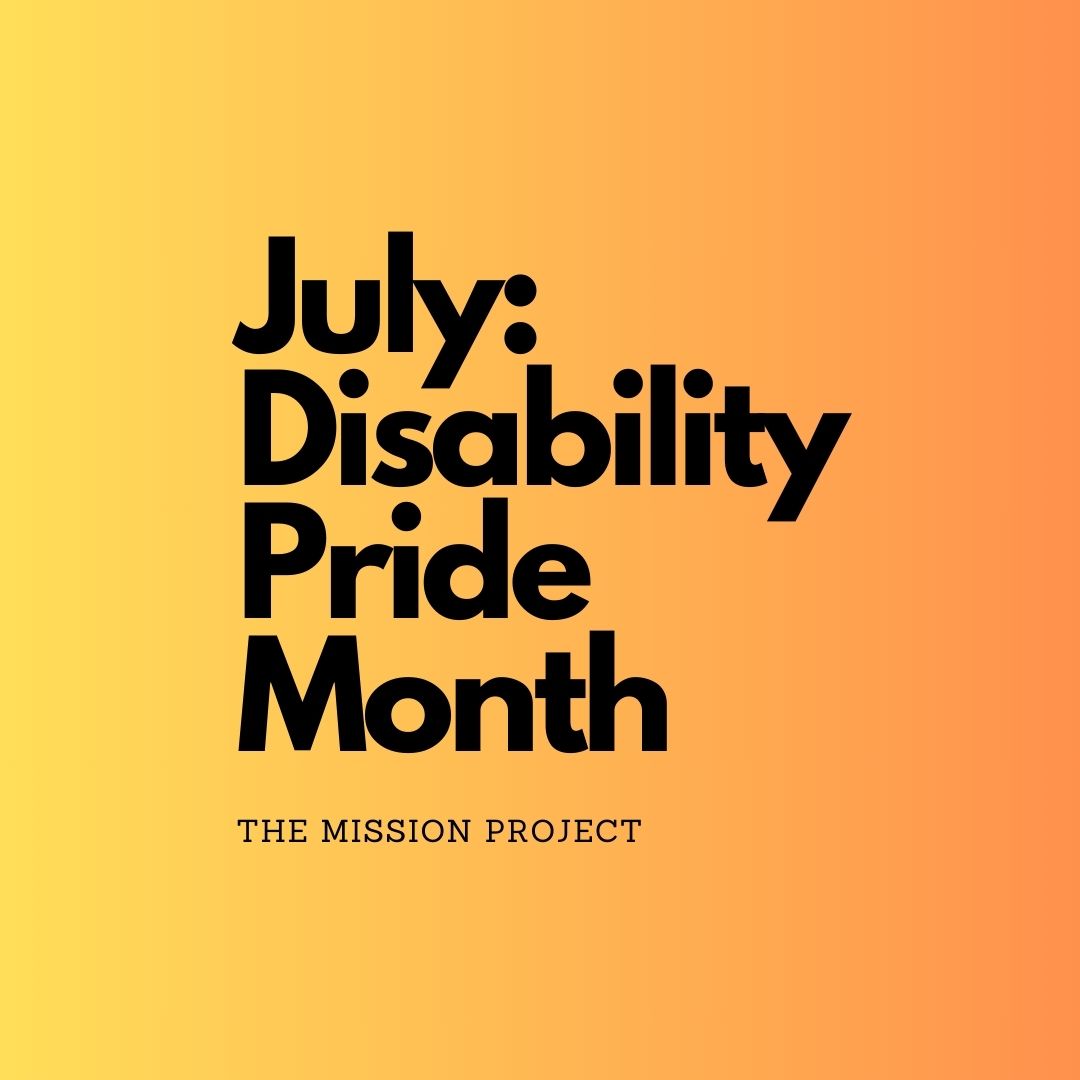 July:
Disability
Pride
Month

THE MISSION PROJECT